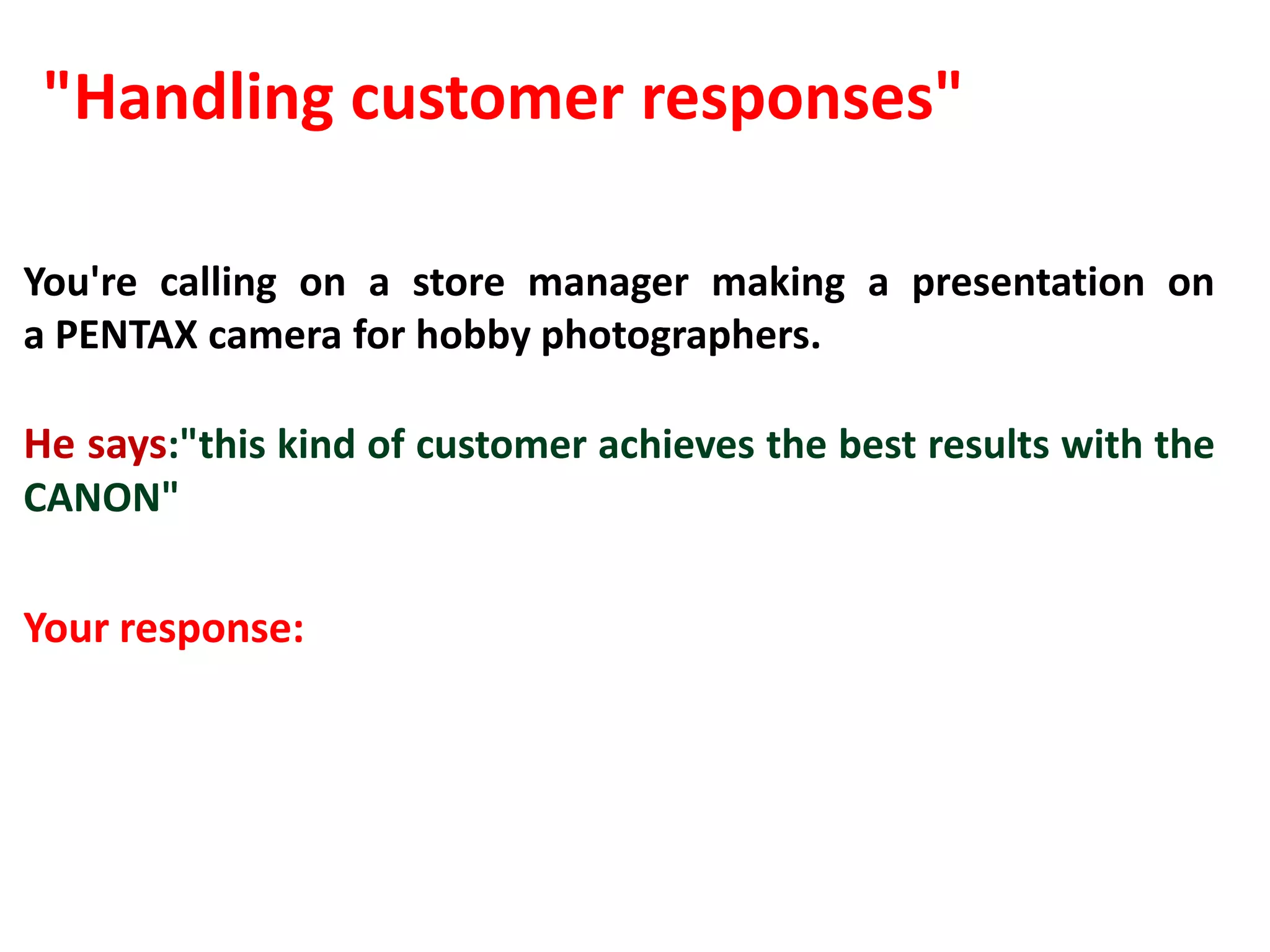 "Handling customer responses"

You're calling on a store manager making a presentation on a PENTAX camera for hobby photographers.

He says:"this kind of customer achieves the best results with the CANON"

Your response: